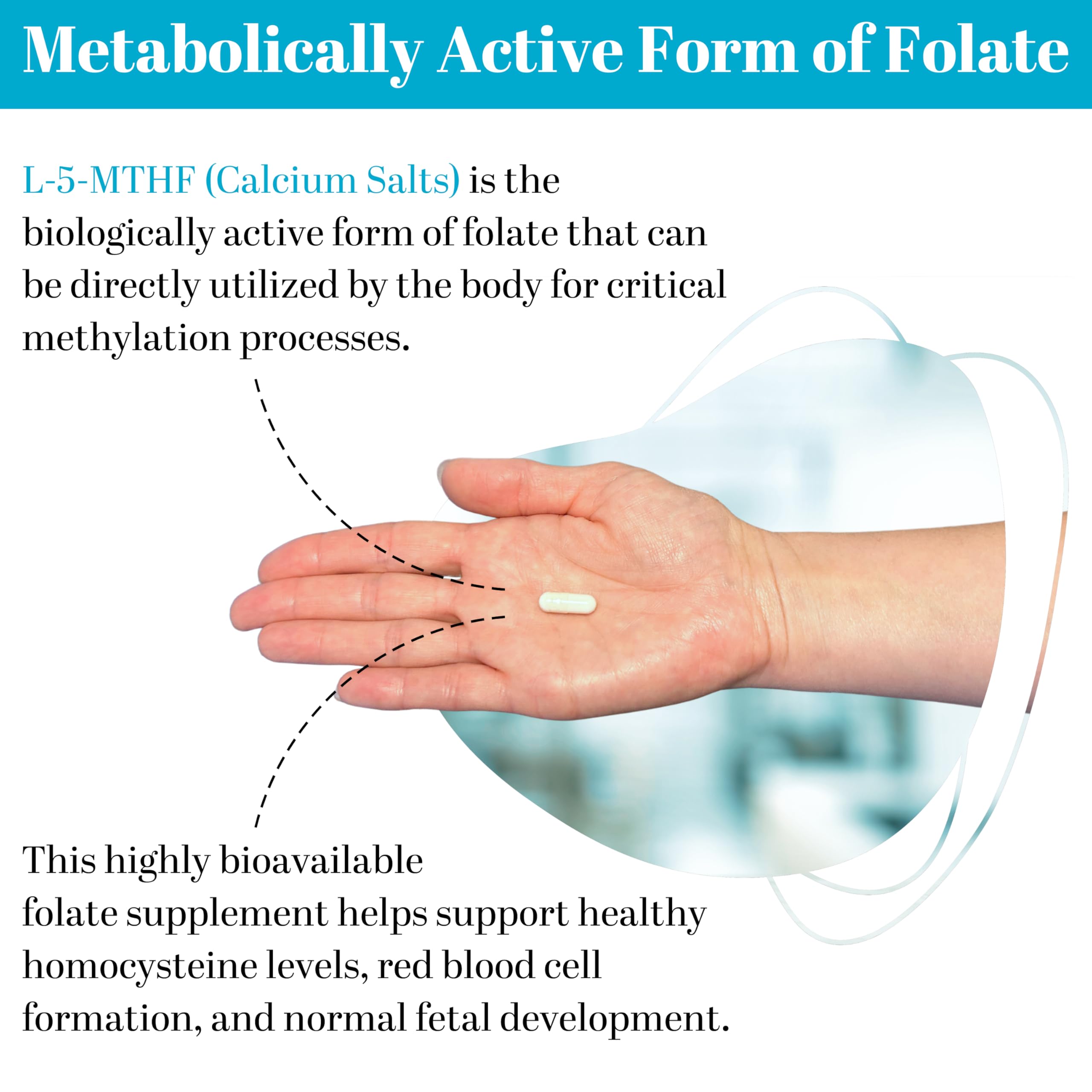 Metabolically Active Form of Folate

L-5-MTHF (Calcium Salts) is the biologically active form of folate that can be directly utilized by the body for critical methylation processes.

This highly bioavailable folate supplement helps support healthy homocysteine levels, red blood cell formation, and normal fetal development.